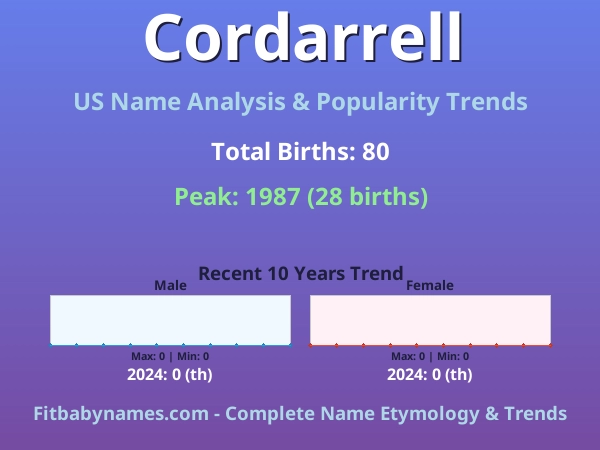 Cordarrell

US Name Analysis & Popularity Trends

Total Births: 80

Peak: 1987 (28 births)

Recent 10 Years Trend

Male

Max: 0 | Min: 0

2024: 0 (th)

Female

Max: 0 | Min: 0

2024: 0 (th)

Fitbabynames.com - Complete Name Etymology & Trends